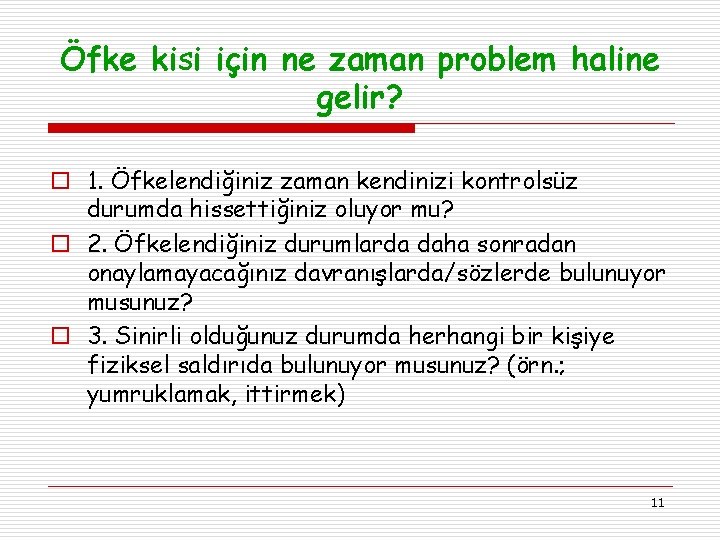 Öfke kisi için ne zaman problem haline gelir?

1. Öfkelendiğiniz zaman kendinizi kontrolsüz durumda hissettiğiniz oluyor mu?

2. Öfkelendiğiniz durumlarda daha sonradan onaylamayacağınız davranışlarda/sözlerde bulunuyor musunuz?

3. Sinirli olduğunuz durumda herhangi bir kişiye fiziksel saldırıda bulunuyor musunuz? (örn.; yumruklamak, ittirmek)

11